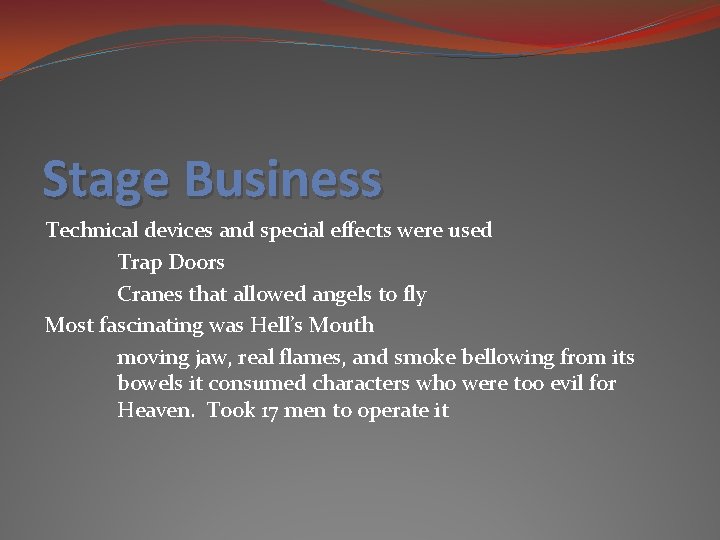 Stage Business

Technical devices and special effects were used

Trap Doors

Cranes that allowed angels to fly

Most fascinating was Hell's Mouth

moving jaw, real flames, and smoke bellowing from its bowels it consumed characters who were too evil for Heaven. Took 17 men to operate it